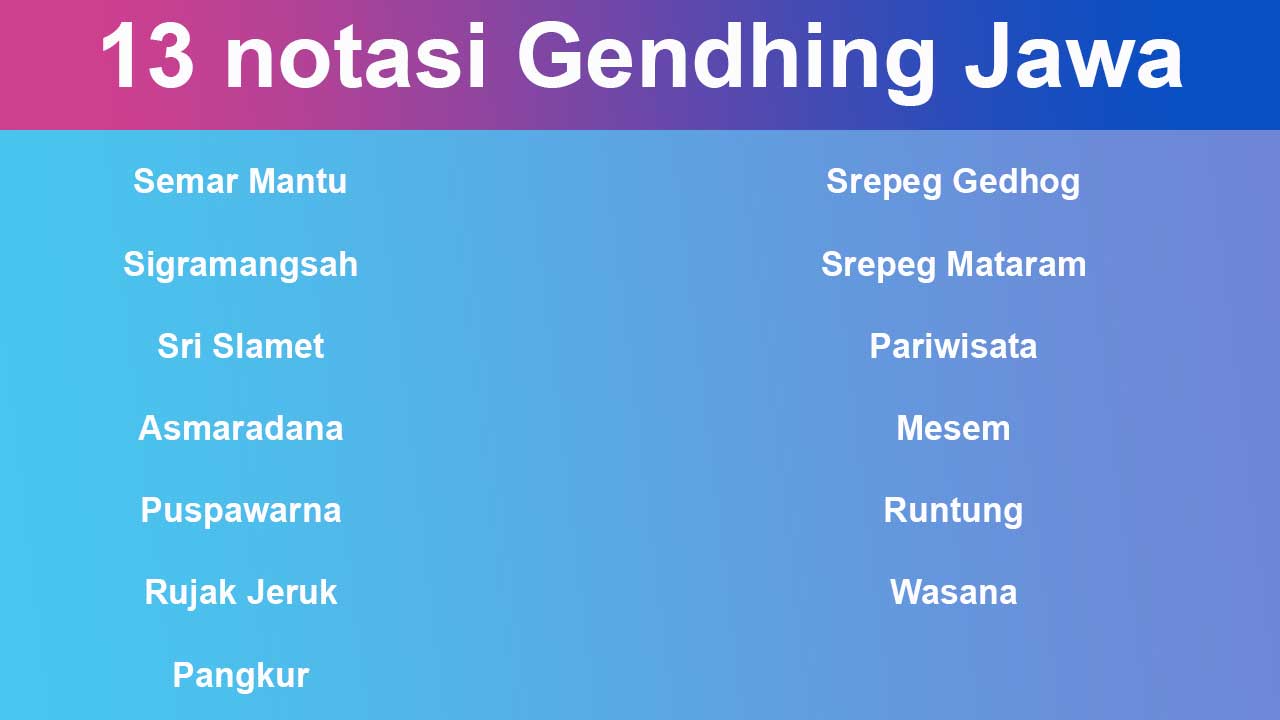 13 notasi Gendhing Jawa

Semar Mantu

Sigramangsah

Sri Slamet

Asmaradana

Puspawarna

Rujak Jeruk

Pangkur

Srepeg Gedhog

Srepeg Mataram

Pariwisata

Mesem

Runtung

Wasana